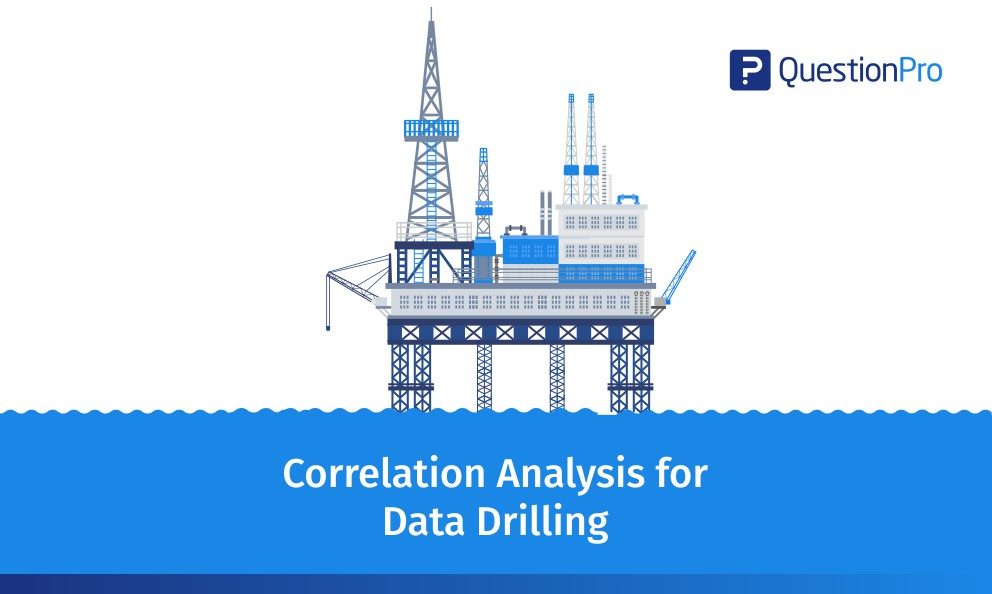 QuestionPro

Correlation Analysis for Data Drilling